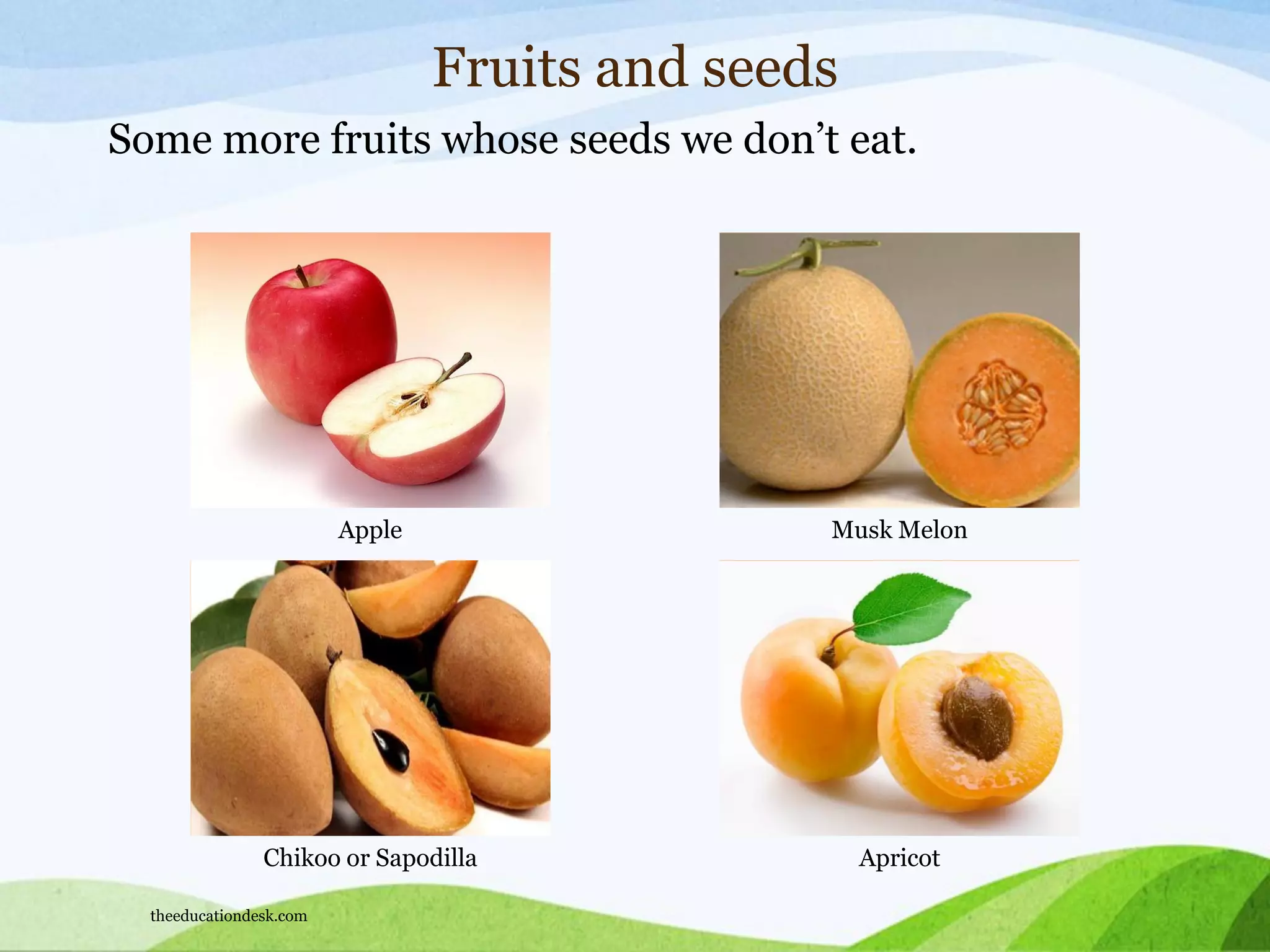 Fruits and seeds

Some more fruits whose seeds we don’t eat.

Apple

Musk Melon

Chikoo or Sapodilla

Apricot

theeducationdesk.com